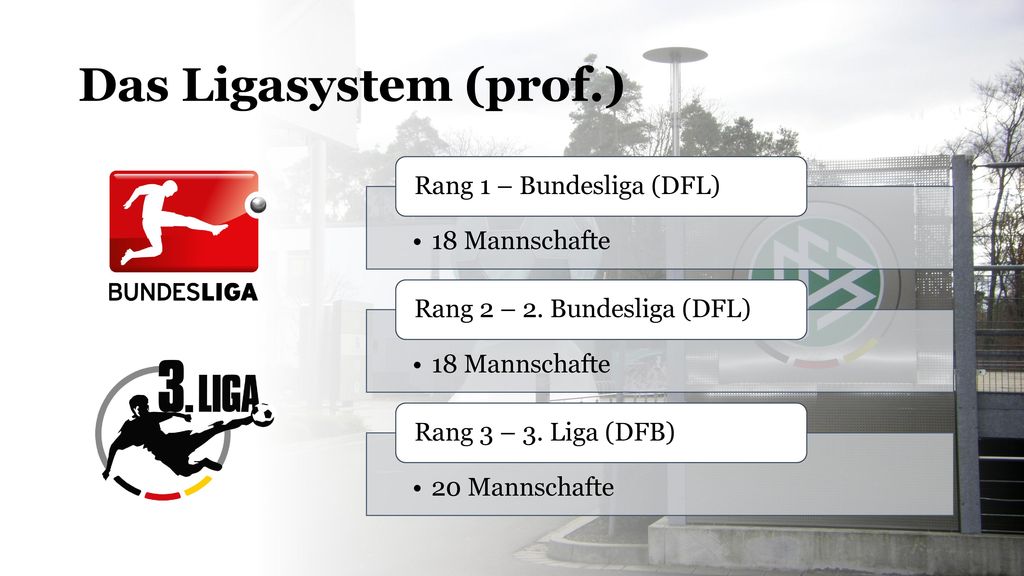 Das Ligasystem (prof.)

BUNDESLIGA

3. LIGA

Rang 1 – Bundesliga (DFL)

• 18 Mannschafte

Rang 2 – 2. Bundesliga (DFL)

• 18 Mannschafte

Rang 3 – 3. Liga (DFB)

• 20 Mannschafte